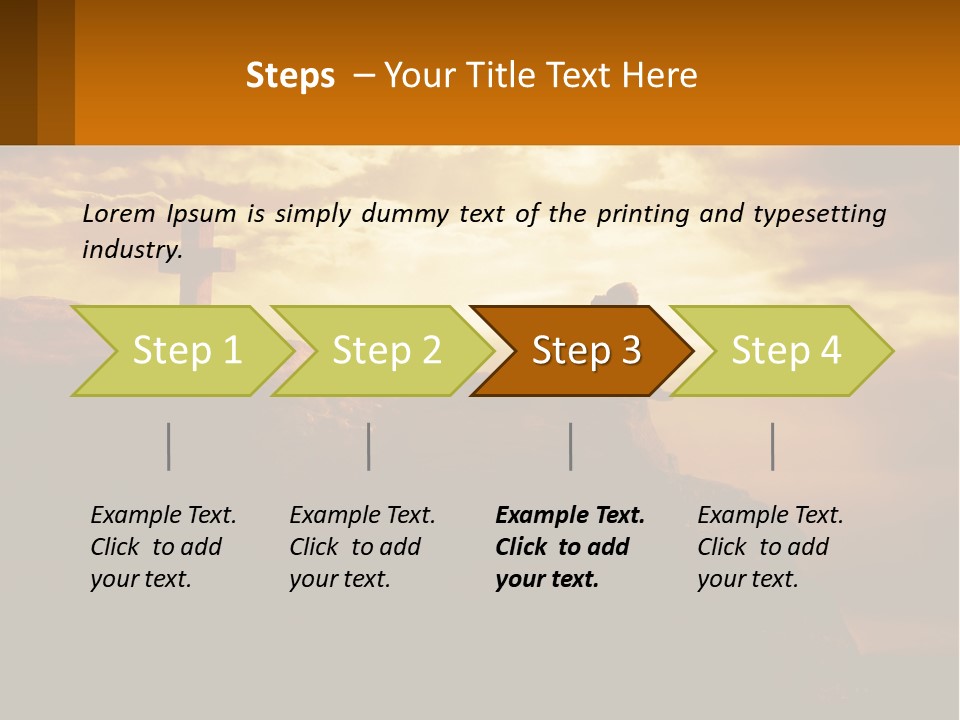 Steps – Your Title Text Here

Lorem Ipsum is simply dummy text of the printing and typesetting industry.

Step 1

Step 2

Step 3

Step 4

Example Text. Click to add your text.

Example Text. Click to add your text.

Example Text. Click to add your text.

Example Text. Click to add your text.